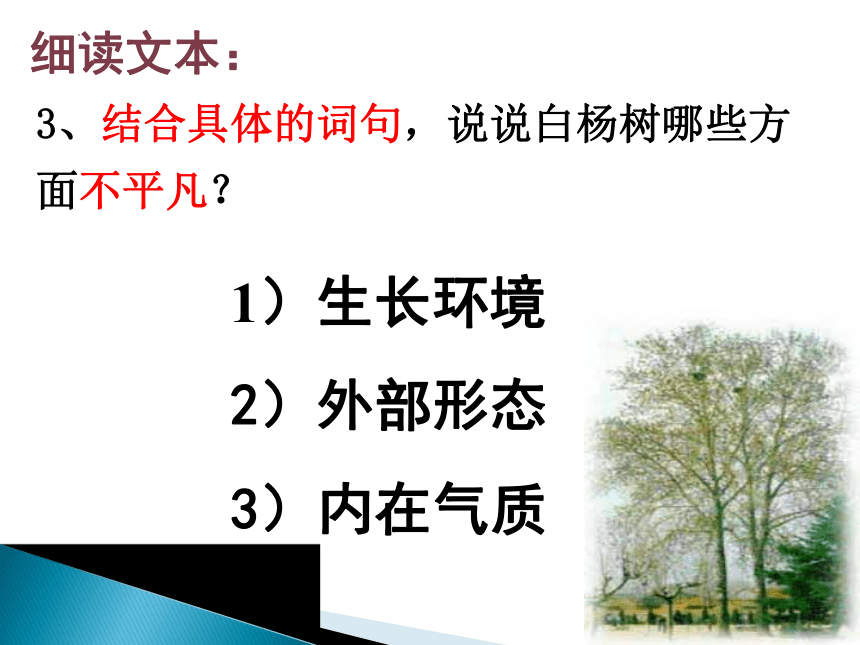 细读文本：

3、结合具体的词句，说说白杨树哪些方面不平凡？

1）生长环境

2）外部形态

3）内在气质